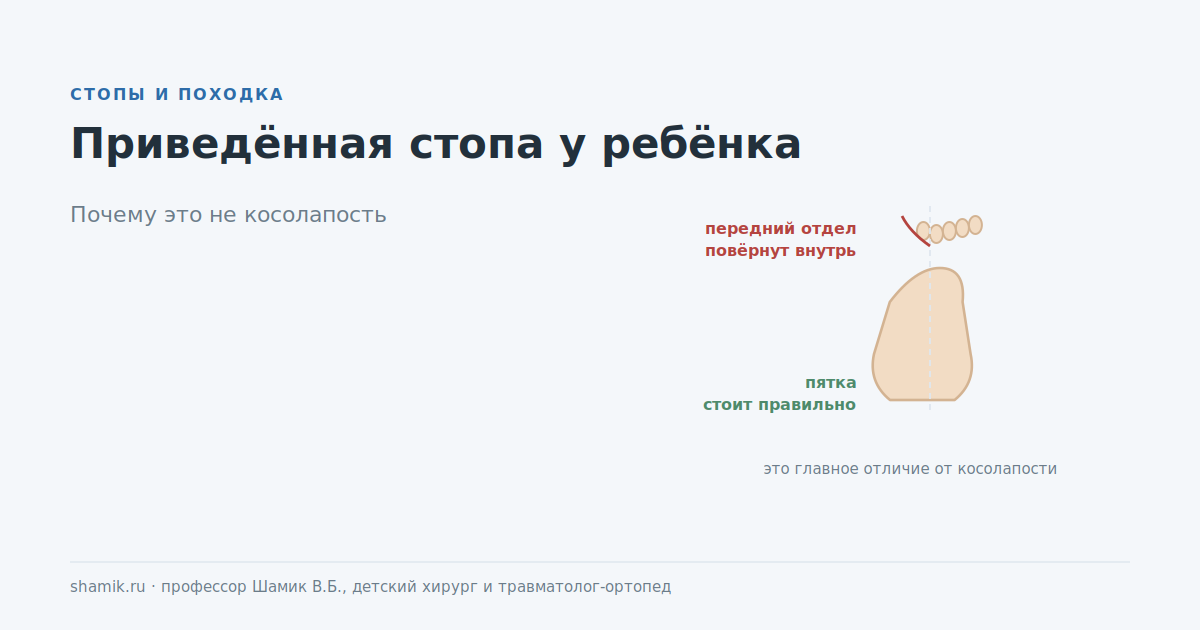 СТОПЫ И ПОХОДКА

Приведённая стопа у ребёнка

Почему это не косолапость

передний отдел повёрнут внутрь

пятка стоит правильно

это главное отличие от косолапости

shamik.ru · профессор Шамик В.Б., детский хирург и травматолог-ортопед